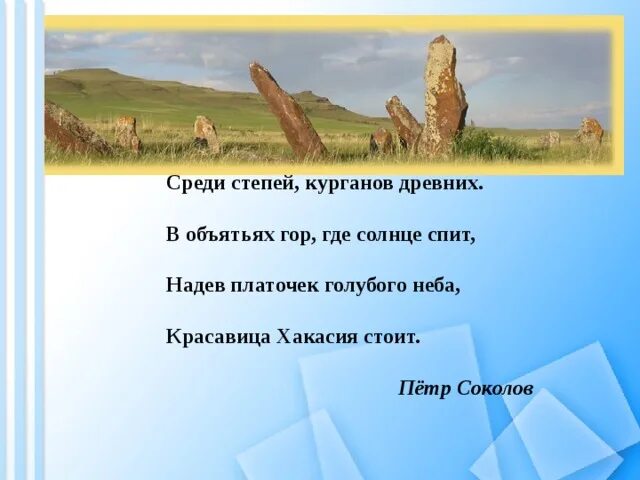 Среди степей, курганов древних.

В объятьях гор, где солнце спит,

Надев платочек голубого неба,

Красавица Хакасия стоит.

Пётр Соколов